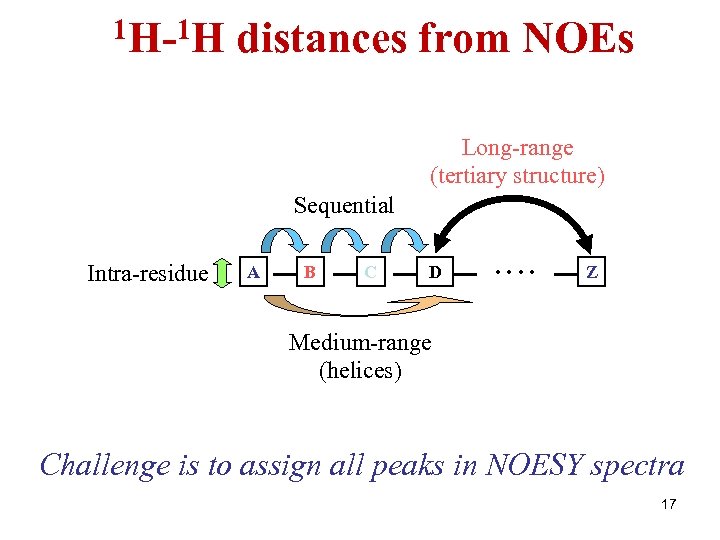 $^1$H-$^1$H distances from NOEs

Long-range
(tertiary structure)

Sequential

Intra-residue

A

B

C

D

....

Z

Medium-range
(helices)

Challenge is to assign all peaks in NOESY spectra

17